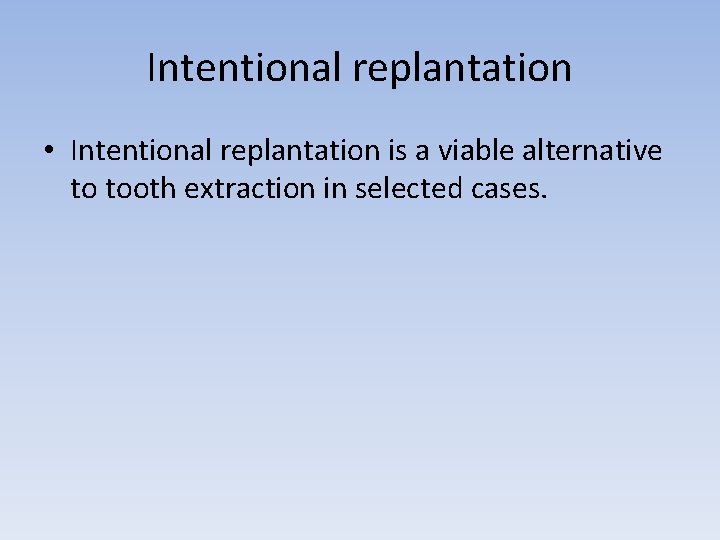 Intentional replantation

• Intentional replantation is a viable alternative to tooth extraction in selected cases.